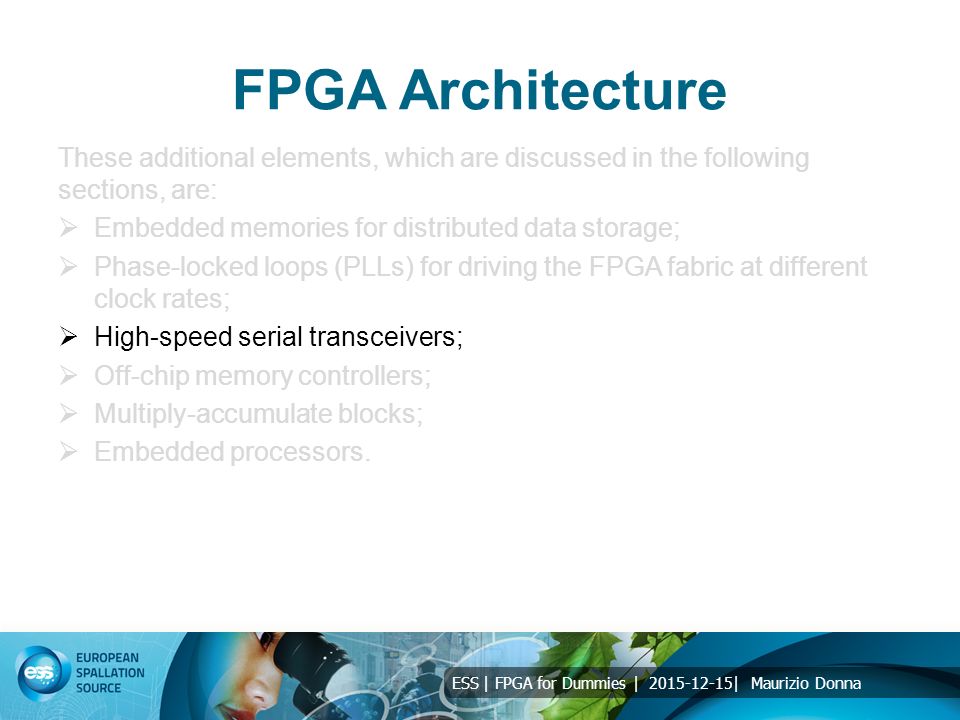 FPGA Architecture

These additional elements, which are discussed in the following sections, are:

➢ Embedded memories for distributed data storage;
➢ Phase-locked loops (PLLs) for driving the FPGA fabric at different clock rates;
➢ High-speed serial transceivers;
➢ Off-chip memory controllers;
➢ Multiply-accumulate blocks;
➢ Embedded processors.

ess EUROPEAN SPALLATION SOURCE

ESS | FPGA for Dummies | 2015-12-15| Maurizio Donna